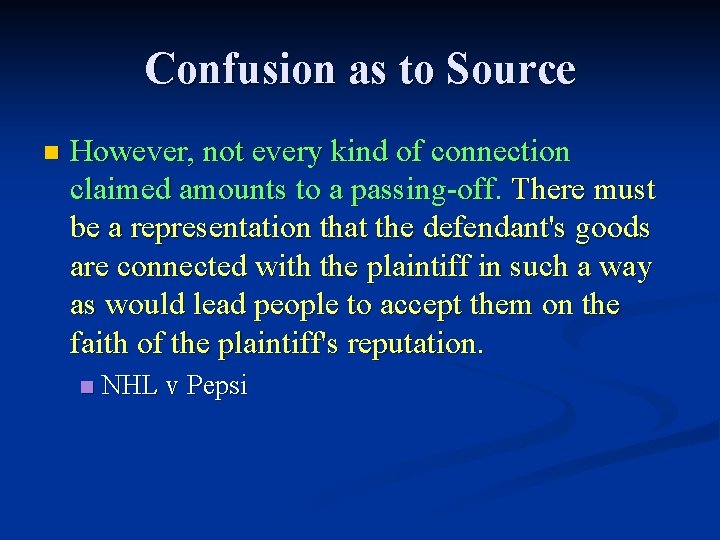 Confusion as to Source

However, not every kind of connection claimed amounts to a passing-off. There must be a representation that the defendant's goods are connected with the plaintiff in such a way as would lead people to accept them on the faith of the plaintiff's reputation.

NHL v Pepsi